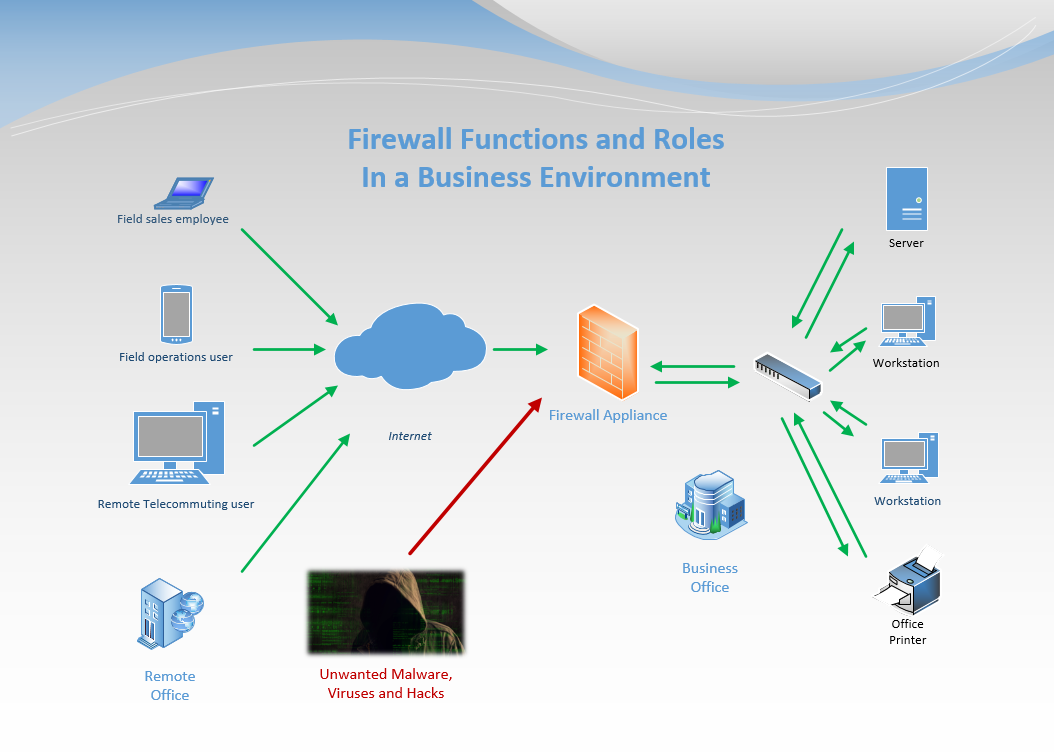 Firewall Functions and Roles
In a Business Environment

Field sales employee

Field operations user

Remote Telecommuting user

Remote
Office

Internet

Unwanted Malware,
Viruses and Hacks

Firewall Appliance

Business
Office

Server

Workstation

Workstation

Office
Printer